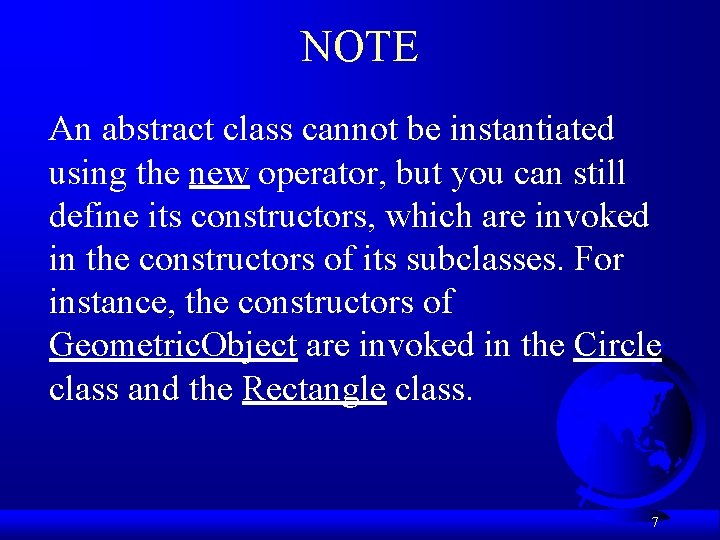 NOTE

An abstract class cannot be instantiated using the new operator, but you can still define its constructors, which are invoked in the constructors of its subclasses. For instance, the constructors of GeometricObject are invoked in the Circle class and the Rectangle class.

7